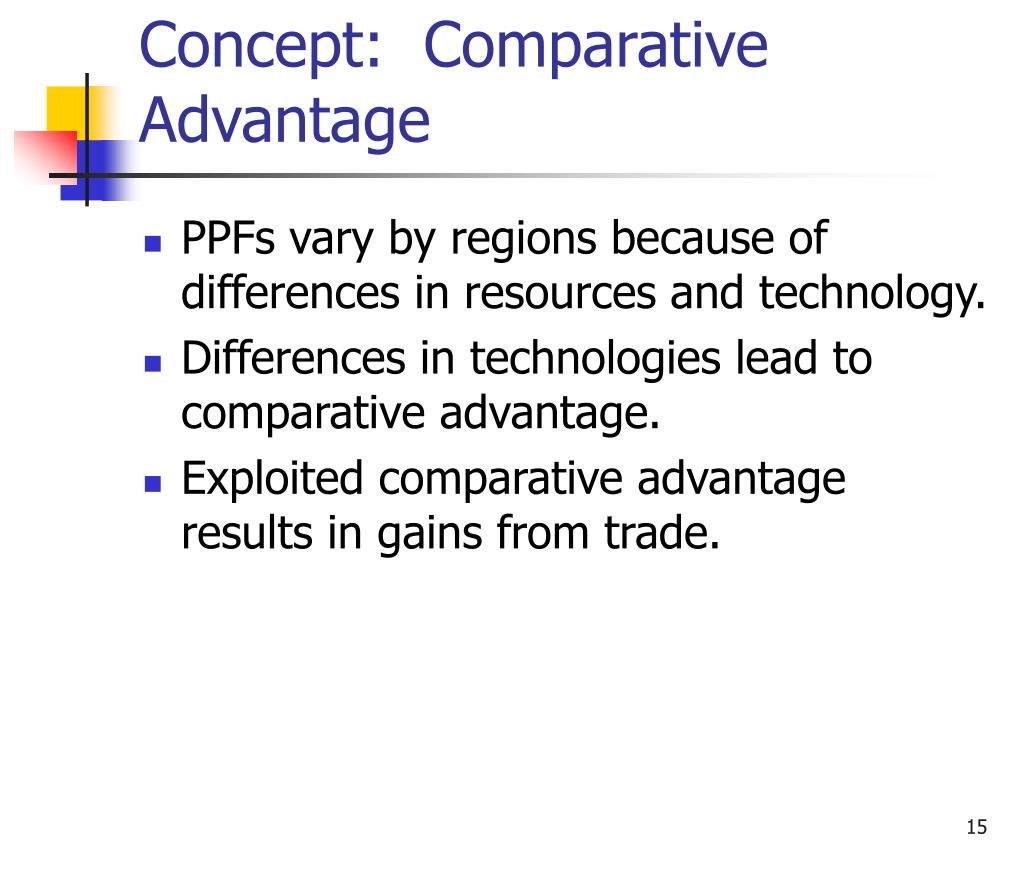 Concept: Comparative Advantage

- PPFs vary by regions because of differences in resources and technology.
- Differences in technologies lead to comparative advantage.
- Exploited comparative advantage results in gains from trade.

15